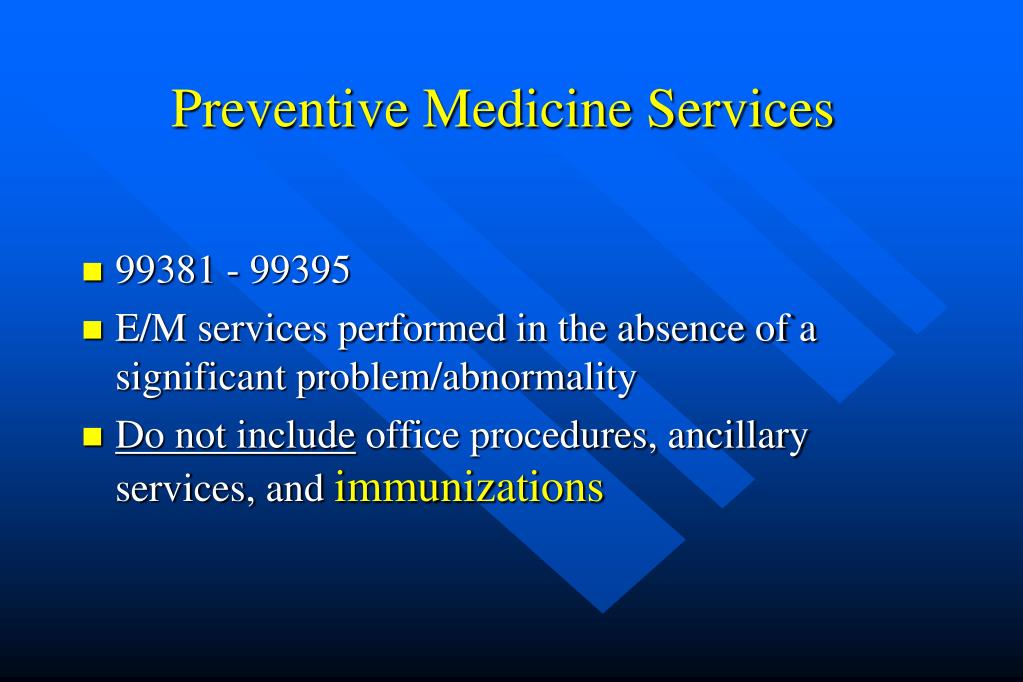 Preventive Medicine Services

- 99381 - 99395
- E/M services performed in the absence of a significant problem/abnormality
- Do not include office procedures, ancillary services, and immunizations